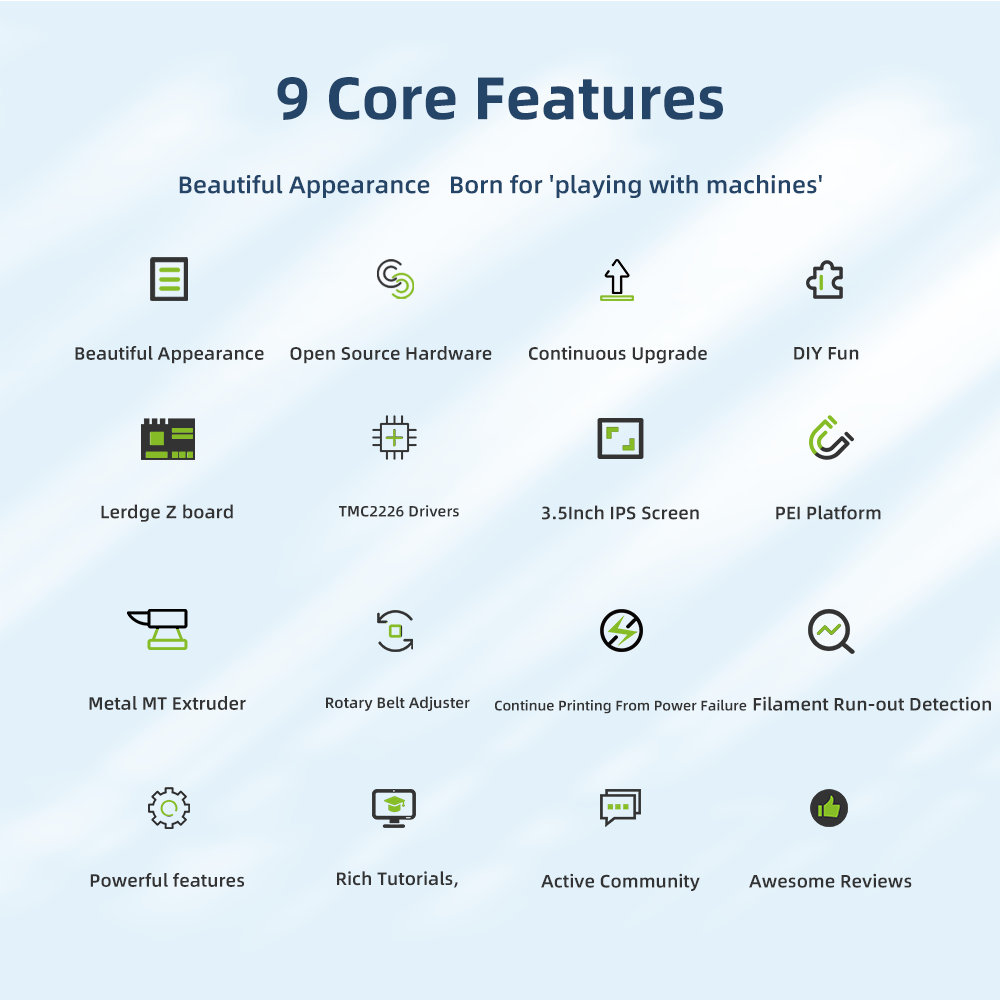 9 Core Features

Beautiful Appearance Born for 'playing with machines'

Beautiful Appearance
Open Source Hardware
Continuous Upgrade
DIY Fun

Lerdge Z board
TMC2226 Drivers
3.5Inch IPS Screen
PEI Platform

Metal MT Extruder
Rotary Belt Adjuster
Continue Printing From Power Failure
Filament Run-out Detection

Powerful features
Rich Tutorials,
Active Community
Awesome Reviews